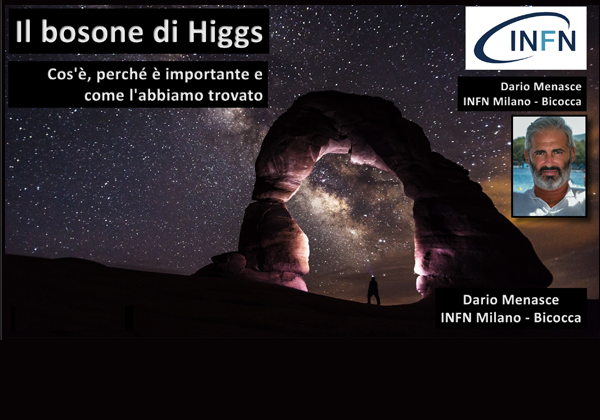 Il bosone di Higgs

Cos'è, perché è importante e come l'abbiamo trovato

INFN

Dario Menasce
INFN Milano - Bicocca

Dario Menasce
INFN Milano - Bicocca